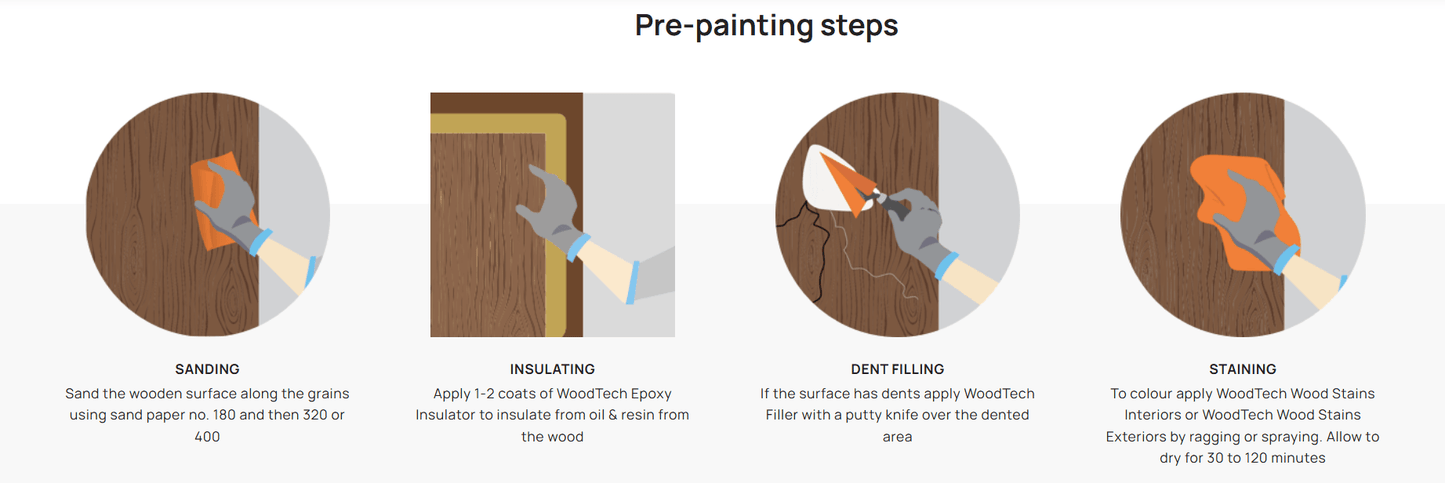 Pre-painting steps

SANDING
Sand the wooden surface along the grains using sand paper no. 180 and then 320 or 400

INSULATING
Apply 1-2 coats of WoodTech Epoxy Insulator to insulate from oil & resin from the wood

DENT FILLING
If the surface has dents apply WoodTech Filler with a putty knife over the dented area

STAINING
To colour apply WoodTech Wood Stains Interiors or WoodTech Wood Stains Exteriors by ragging or spraying. Allow to dry for 30 to 120 minutes